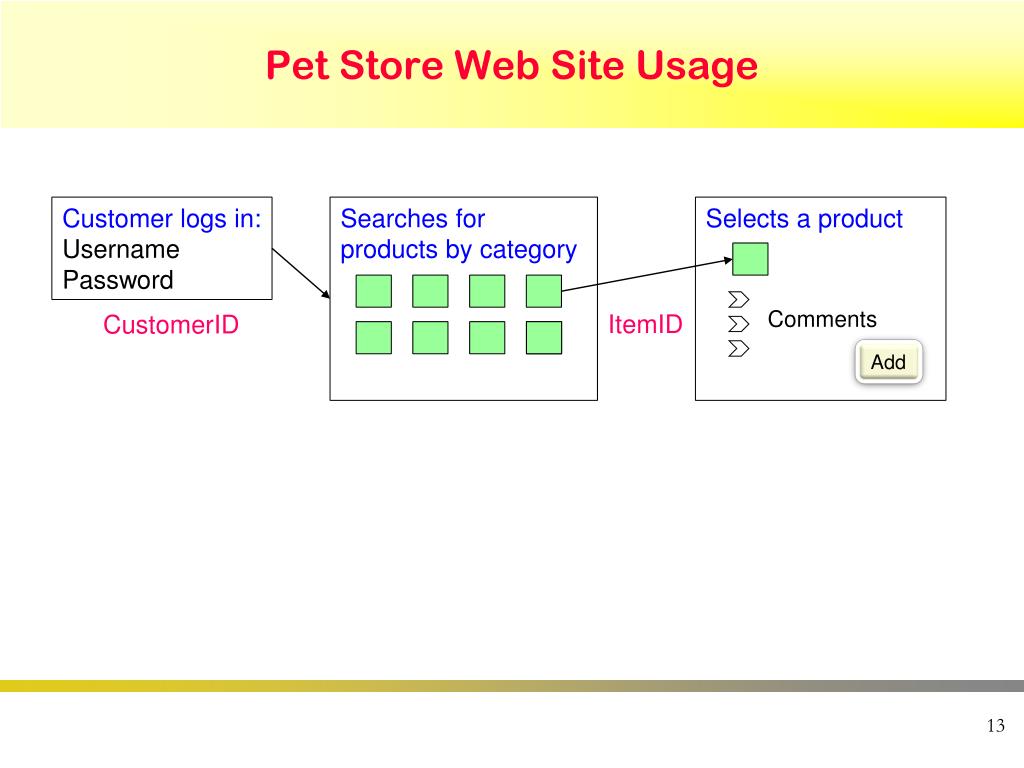 Pet Store Web Site Usage

Customer logs in:
Username
Password

CustomerID

Searches for products by category

ItemID

Selects a product

Comments

Add

13